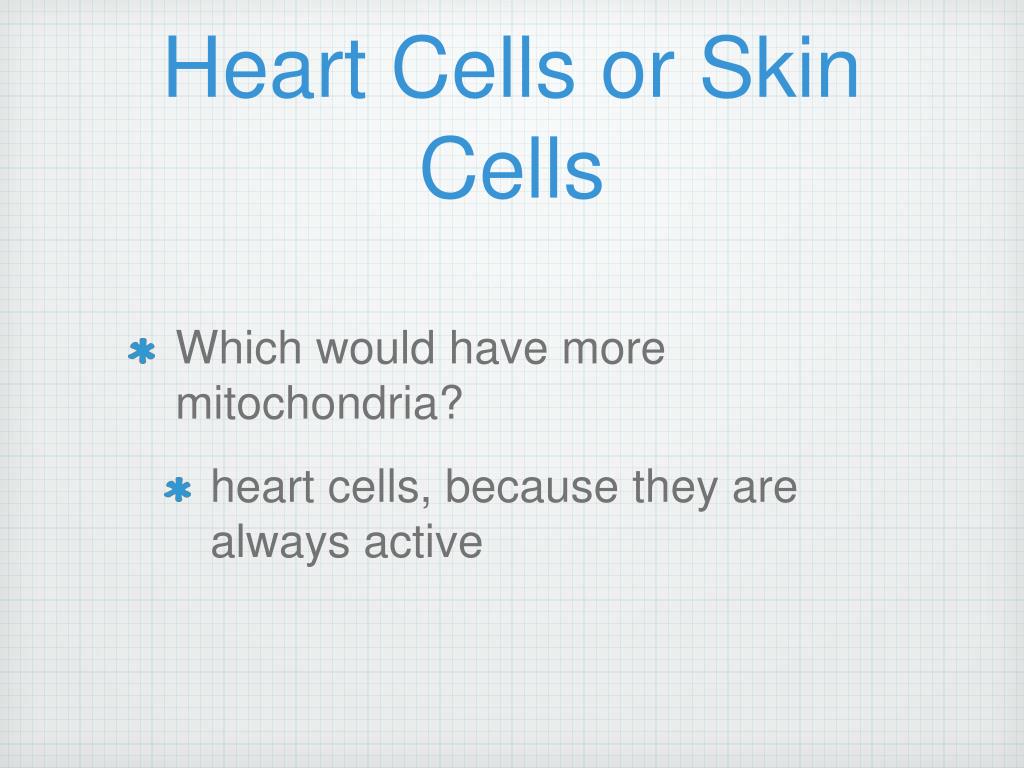 Heart Cells or Skin Cells

* Which would have more mitochondria?

* heart cells, because they are always active